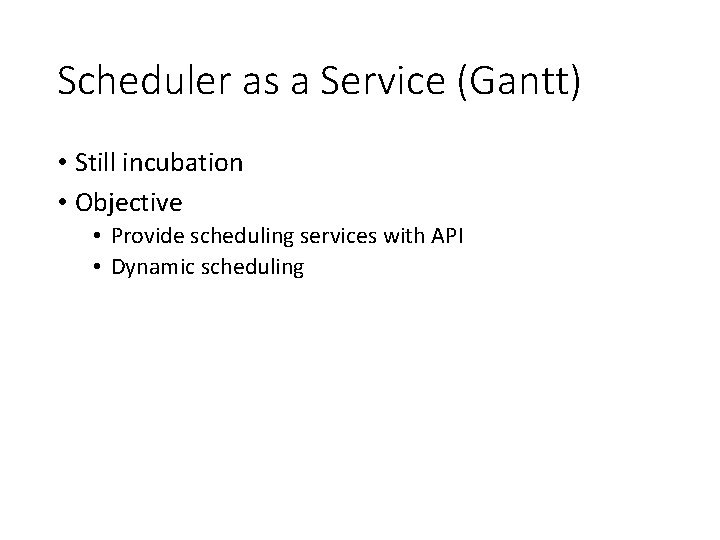 Scheduler as a Service (Gantt)

• Still incubation
• Objective
  • Provide scheduling services with API
  • Dynamic scheduling